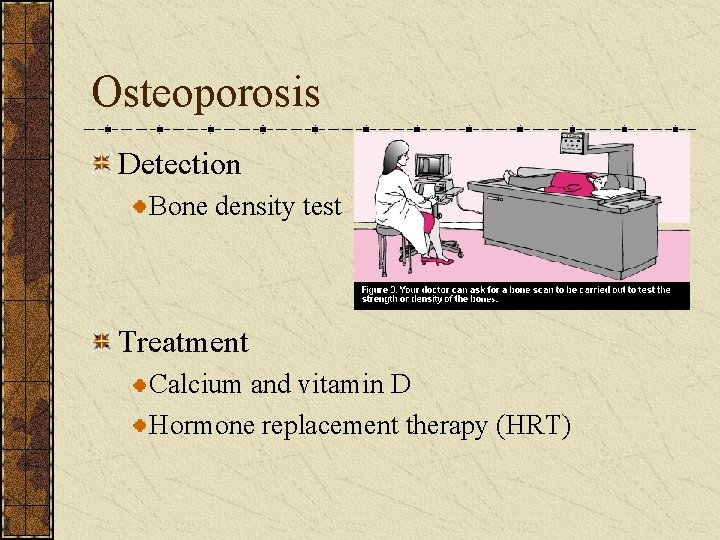 Osteoporosis

Detection

Bone density test

Figure 3. Your doctor can ask for a bone scan to be carried out to test the strength or density of the bones.

Treatment

Calcium and vitamin D

Hormone replacement therapy (HRT)